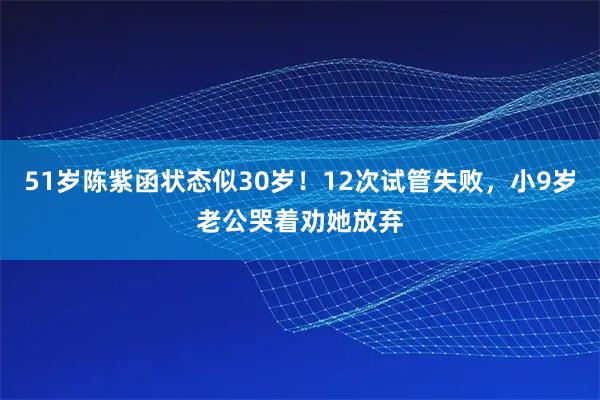 51岁陈紫函状态似30岁！12次试管失败，小9岁老公哭着劝她放弃